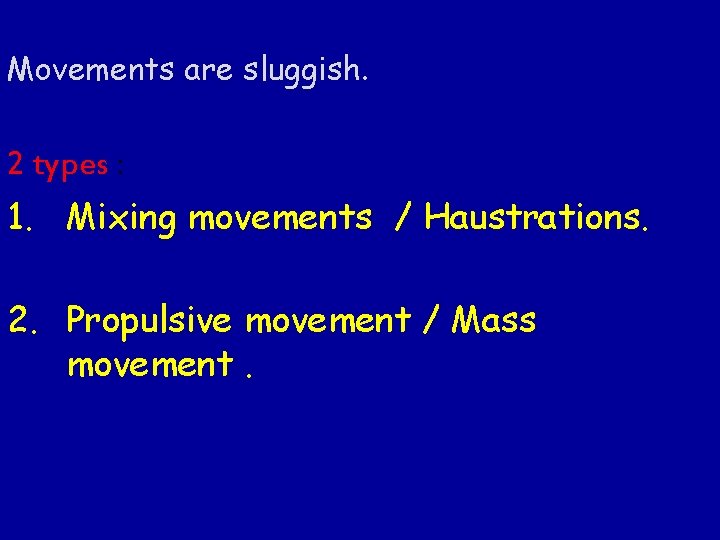 Movements are sluggish.

2 types :

1. Mixing movements / Haustrations.

2. Propulsive movement / Mass movement .